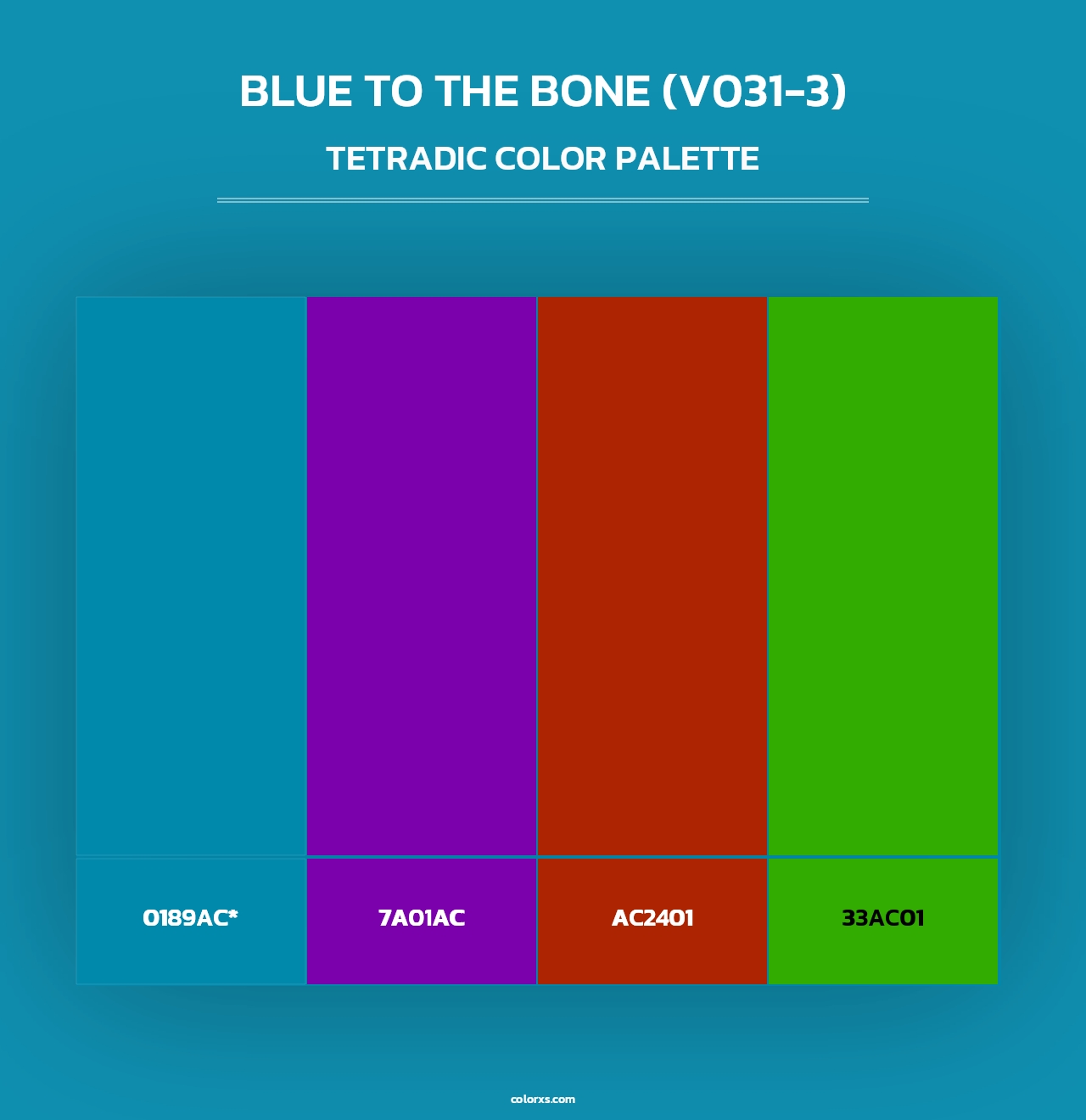 BLUE TO THE BONE (V031-3)
TETRADIC COLOR PALETTE

0189AC*

7A01AC

AC2401

33AC01

colorxs.com